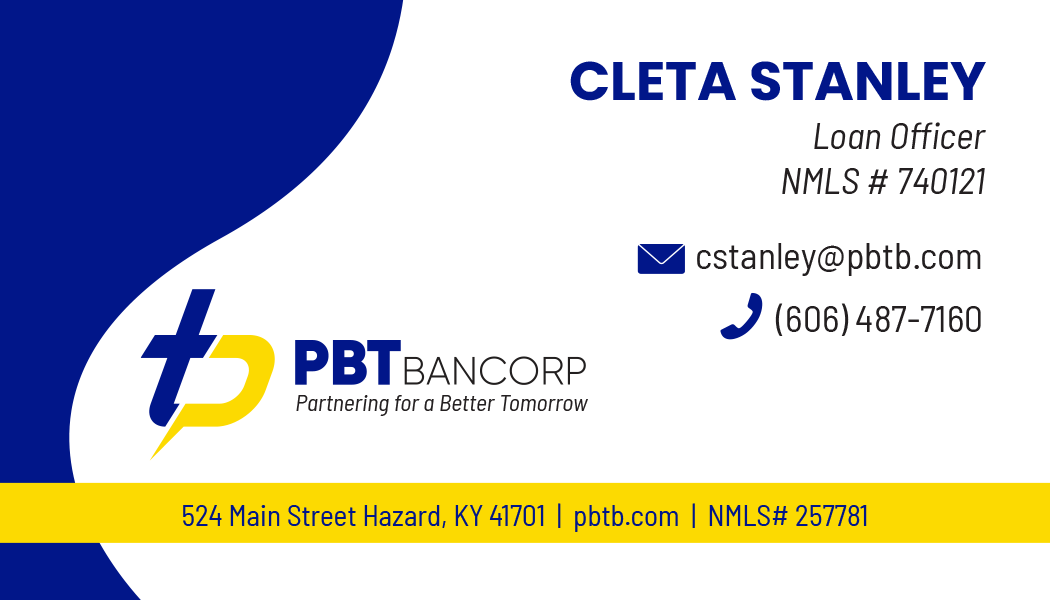 CLETA STANLEY
Loan Officer
NMLS # 740121

cstanley@pbtb.com
(606) 487-7160

PBT BANCORP
Partnering for a Better Tomorrow

524 Main Street Hazard, KY 41701 | pbtb.com | NMLS# 257781